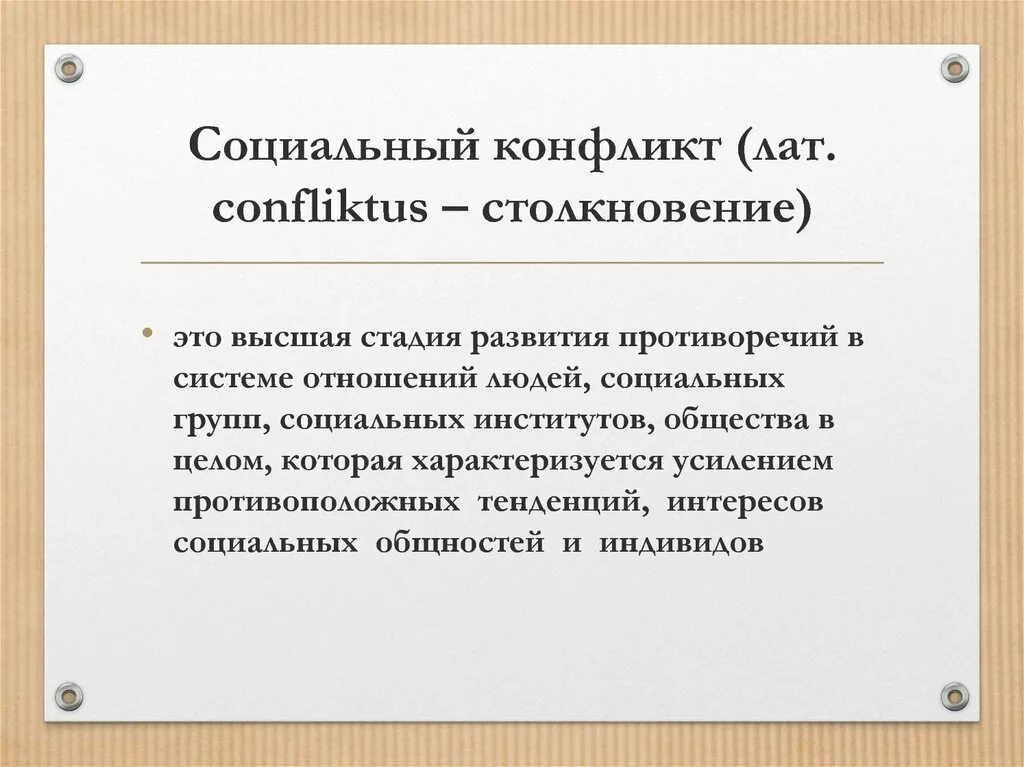 Социальный конфликт (лат. confliktus – столкновение)

• это высшая стадия развития противоречий в системе отношений людей, социальных групп, социальных институтов, общества в целом, которая характеризуется усилением противоположных тенденций, интересов социальных общностей и индивидов